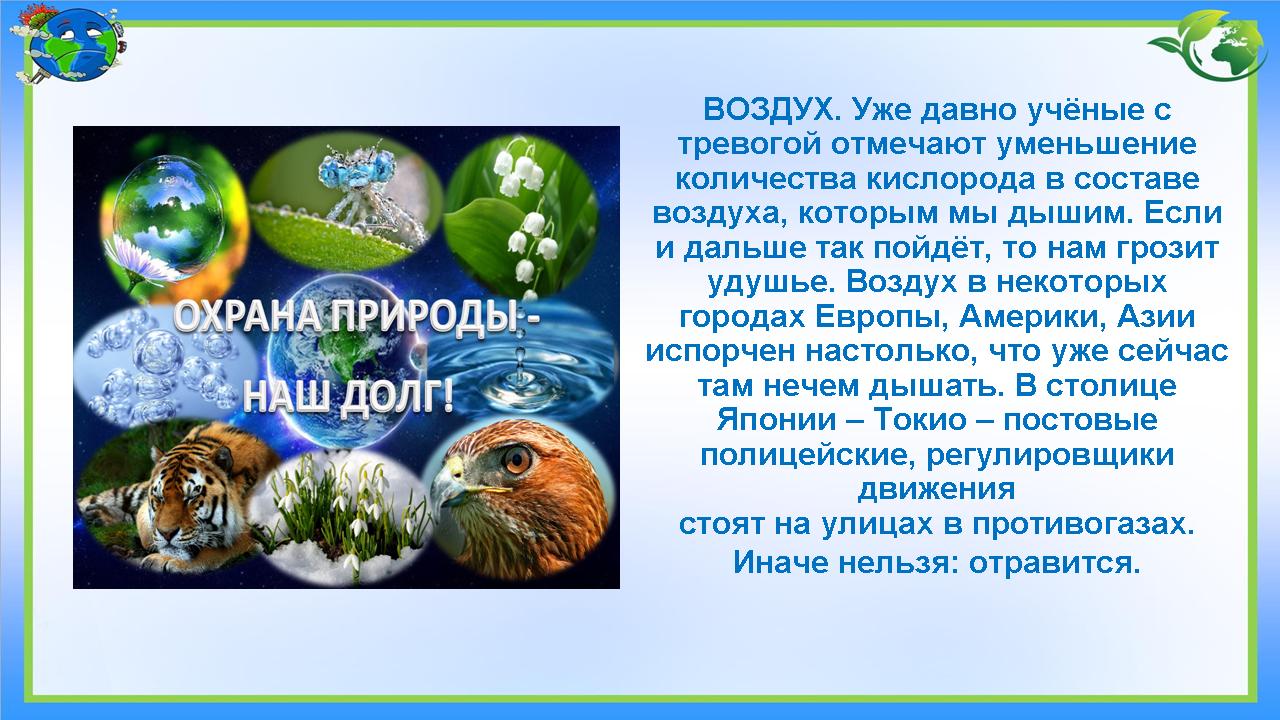 ОХРАНА ПРИРОДЫ - НАШ ДОЛГ!

ВОЗДУХ. Уже давно учёные с тревогой отмечают уменьшение количества кислорода в составе воздуха, которым мы дышим. Если и дальше так пойдёт, то нам грозит удушье. Воздух в некоторых городах Европы, Америки, Азии испорчен настолько, что уже сейчас там нечем дышать. В столице Японии – Токио – постовые полицейские, регулировщики движения стоят на улицах в противогазах. Иначе нельзя: отравится.